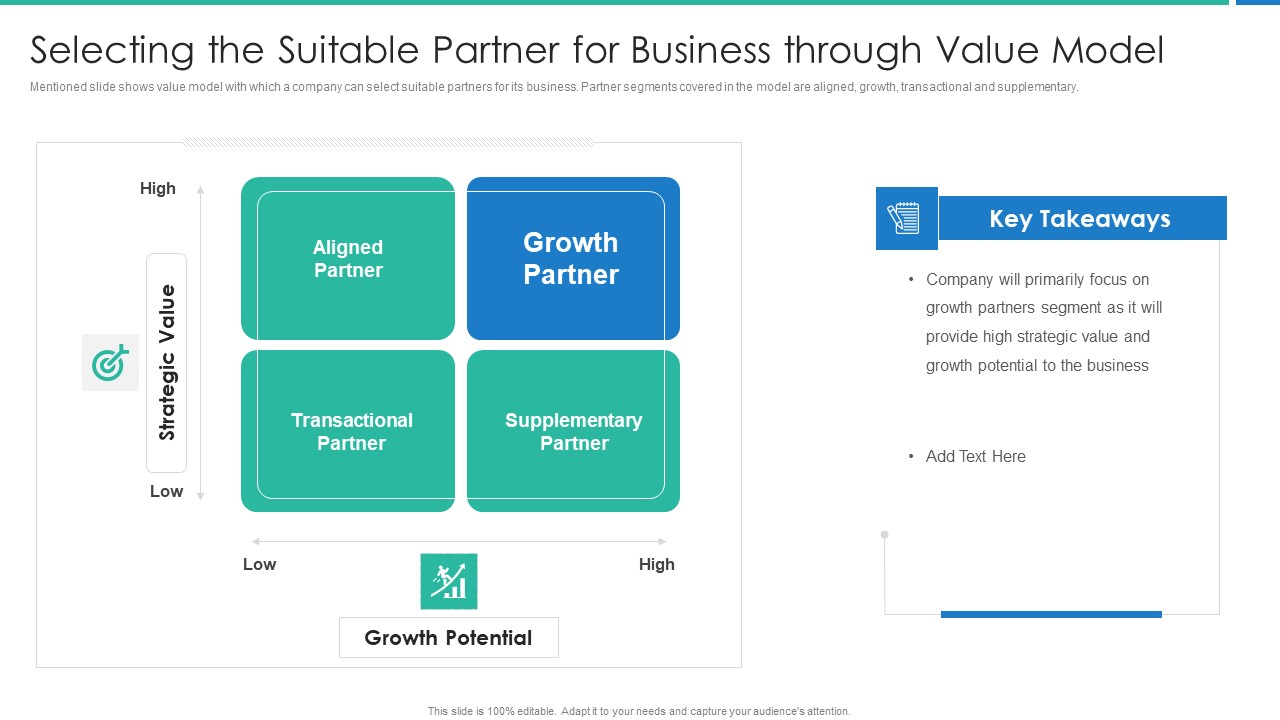 Selecting the Suitable Partner for Business through Value Model

Mentioned slide shows value model with which a company can select suitable partners for its business. Partner segments covered in the model are aligned, growth, transactional and supplementary.

High

Strategic Value

Low

Aligned Partner

Growth Partner

Transactional Partner

Supplementary Partner

Low

High

Growth Potential

Key Takeaways

• Company will primarily focus on growth partners segment as it will provide high strategic value and growth potential to the business

• Add Text Here

This slide is 100% editable. Adapt it to your needs and capture your audience's attention.